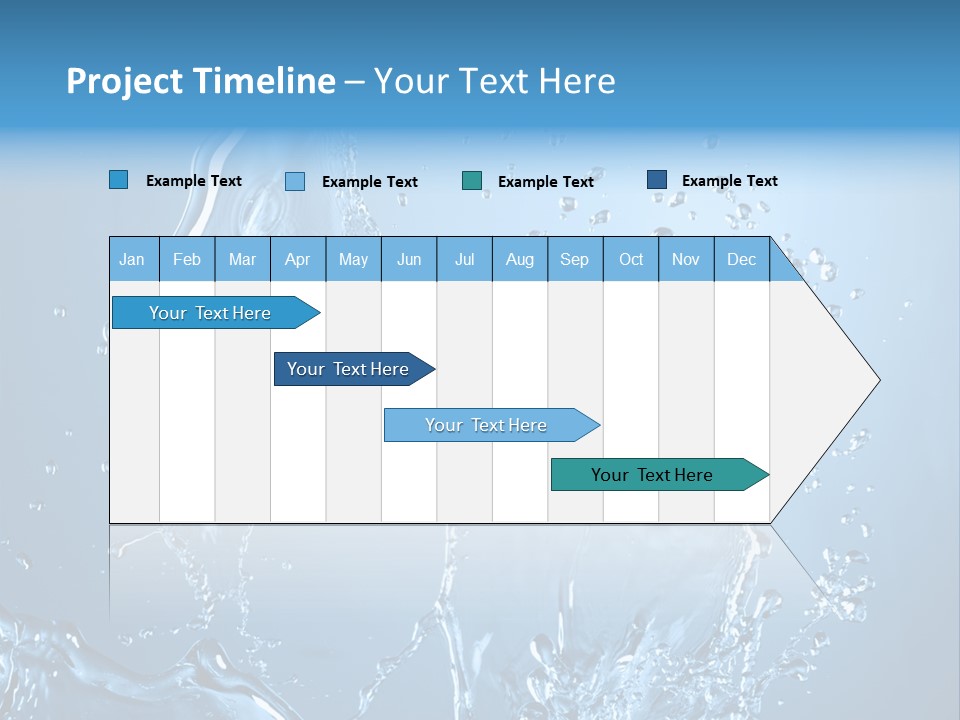 Project Timeline – Your Text Here

Example Text
Example Text
Example Text
Example Text

| Jan | Feb | Mar | Apr | May | Jun | Jul | Aug | Sep | Oct | Nov | Dec |
|---|---|---|---|---|---|---|---|---|---|---|---|

Your Text Here

Your Text Here

Your Text Here

Your Text Here